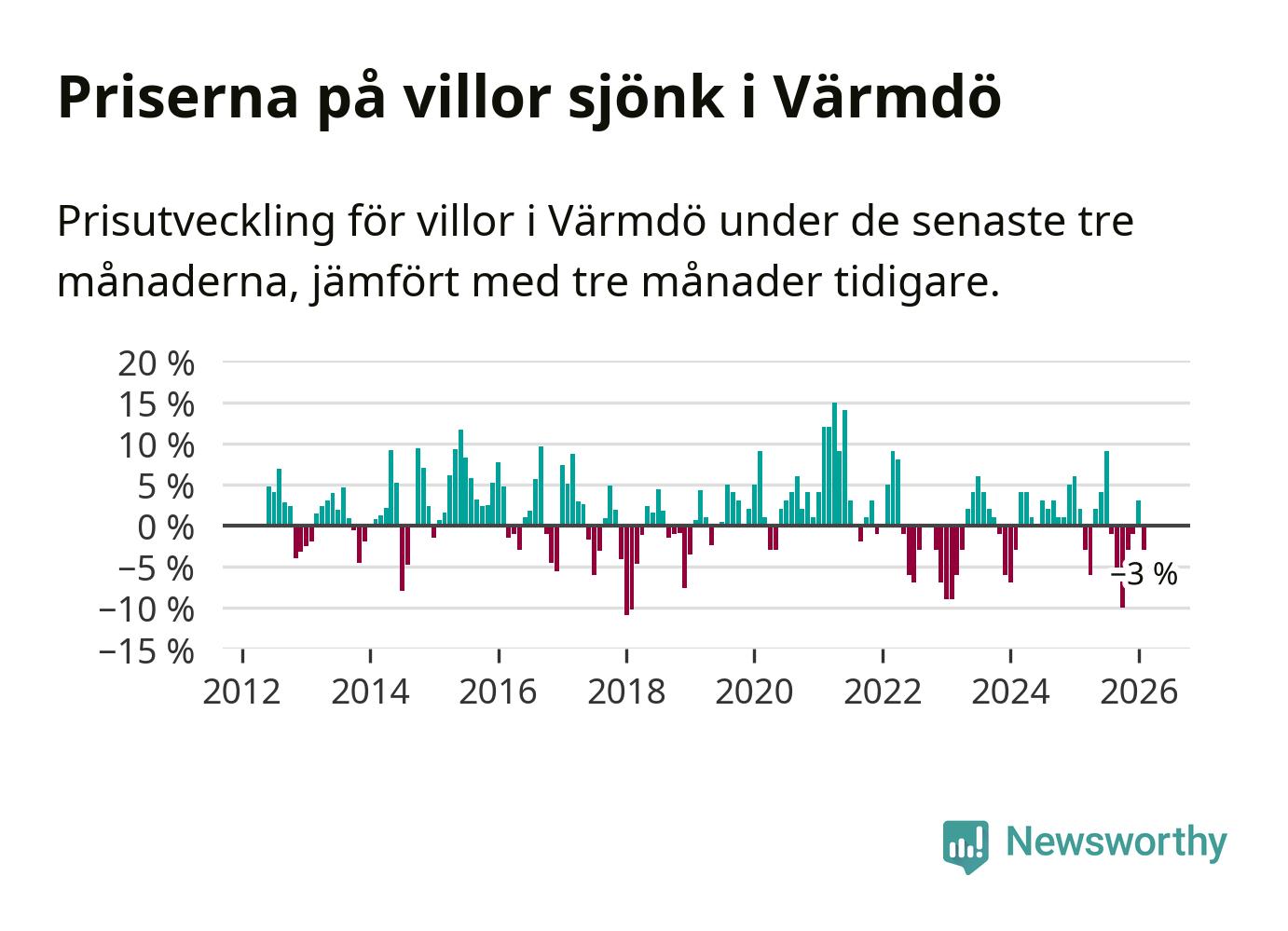 Priserna på villor sjönk i Värmdö

Prisutveckling för villor i Värmdö under de senaste tre månaderna, jämfört med tre månader tidigare.

20 %
15 %
10 %
5 %
0 %
−5 %
−10 %
−15 %

−3 %

2012
2014
2016
2018
2020
2022
2024
2026

Newsworthy